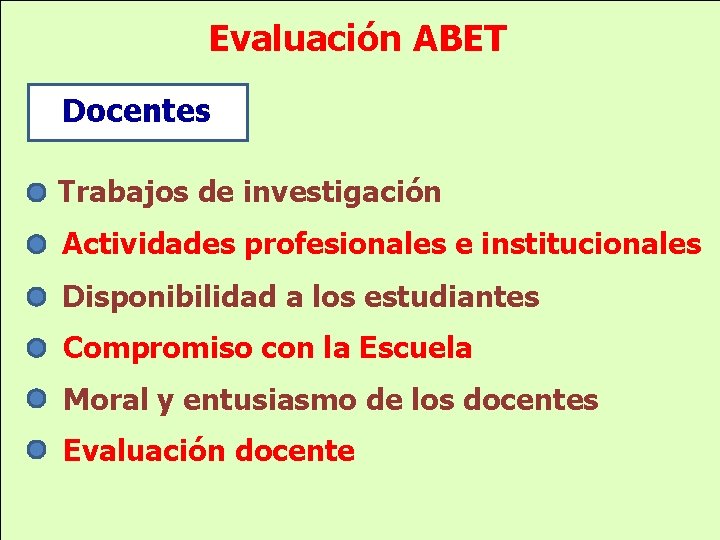 Evaluación ABET

Docentes

Trabajos de investigación

Actividades profesionales e institucionales

Disponibilidad a los estudiantes

Compromiso con la Escuela

Moral y entusiasmo de los docentes

Evaluación docente